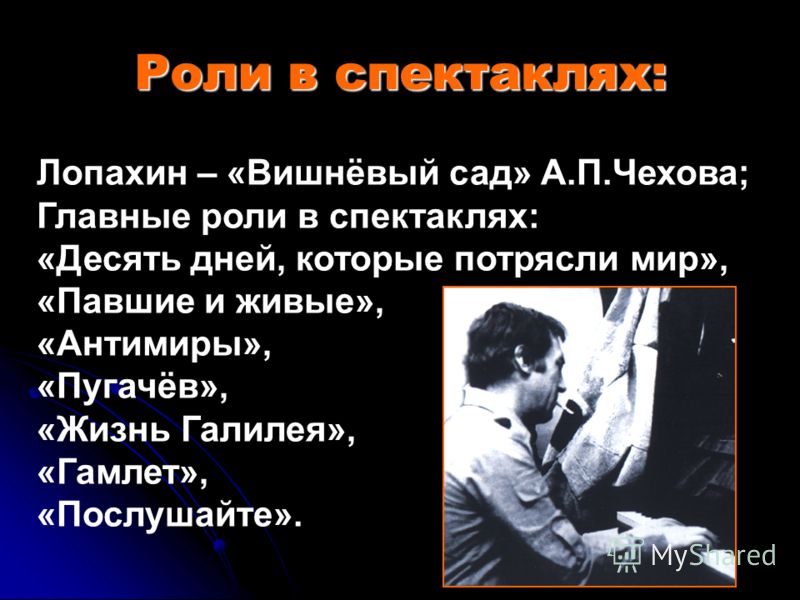 Роли в спектаклях:

Лопахин – «Вишнёвый сад» А.П.Чехова;
Главные роли в спектаклях:
«Десять дней, которые потрясли мир»,
«Павшие и живые»,
«Антимиры»,
«Пугачёв»,
«Жизнь Галилея»,
«Гамлет»,
«Послушайте».

MyShared